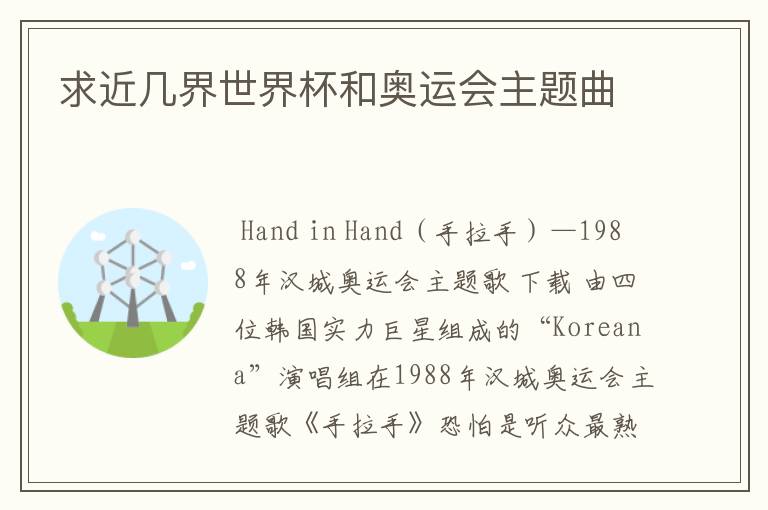 求近几界世界杯和奥运会主题曲

Hand in Hand（手拉手）—1988年汉城奥运会主题歌 下载 由四位韩国实力巨星组成的“Koreana”演唱组在1988年汉城奥运会主题歌《手拉手》恐怕是听众最熟